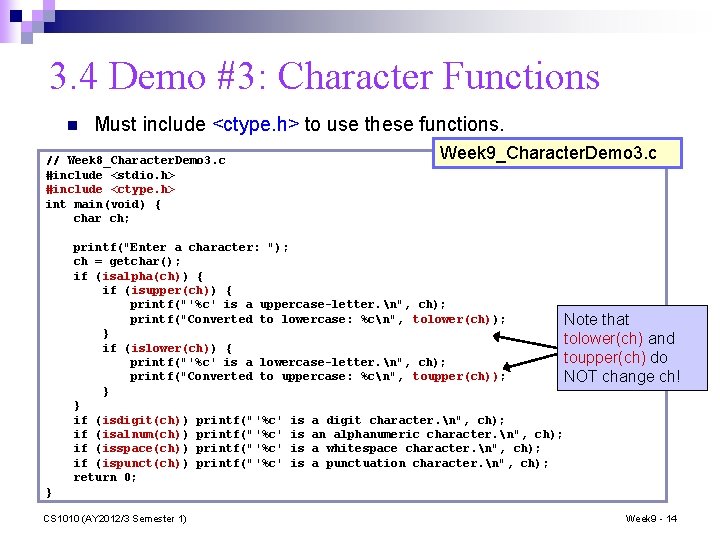 3.4 Demo #3: Character Functions

Must include <ctype.h> to use these functions.

Week9_CharacterDemo3.c

// Week8_CharacterDemo3.c
#include <stdio.h>
#include <ctype.h>
int main(void) {
    char ch;

    printf("Enter a character: ");
    ch = getchar();
    if (isalpha(ch)) {
        if (isupper(ch)) {
            printf("'%c' is a uppercase-letter.\n", ch);
            printf("Converted to lowercase: %c\n", tolower(ch));
        }
        if (islower(ch)) {
            printf("'%c' is a lowercase-letter.\n", ch);
            printf("Converted to uppercase: %c\n", toupper(ch));
        }
    }
    if (isdigit(ch)) printf("'%c' is a digit character.\n", ch);
    if (isalnum(ch)) printf("'%c' is an alphanumeric character.\n", ch);
    if (isspace(ch)) printf("'%c' is a whitespace character.\n", ch);
    if (ispunct(ch)) printf("'%c' is a punctuation character.\n", ch);
    return 0;
}

Note that tolower(ch) and toupper(ch) do NOT change ch!

CS1010 (AY2012/3 Semester 1)

Week9 - 14